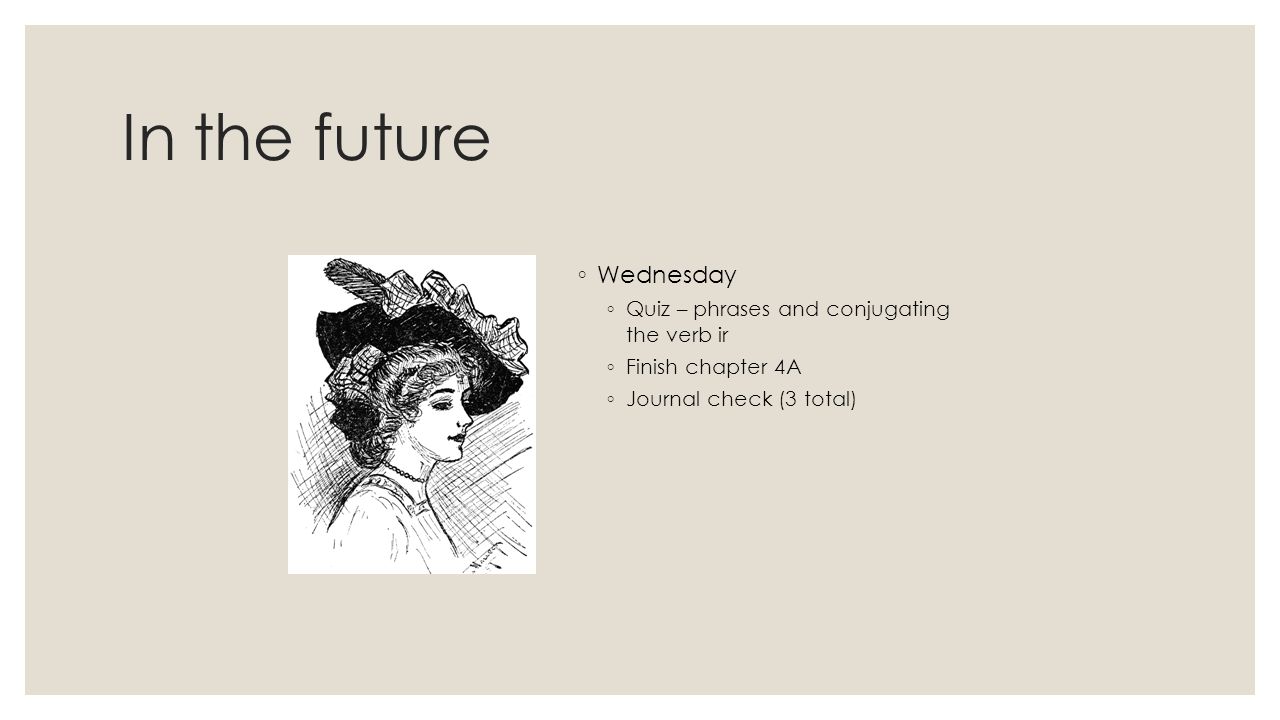 In the future

◦ Wednesday
◦ Quiz – phrases and conjugating the verb ir
◦ Finish chapter 4A
◦ Journal check (3 total)